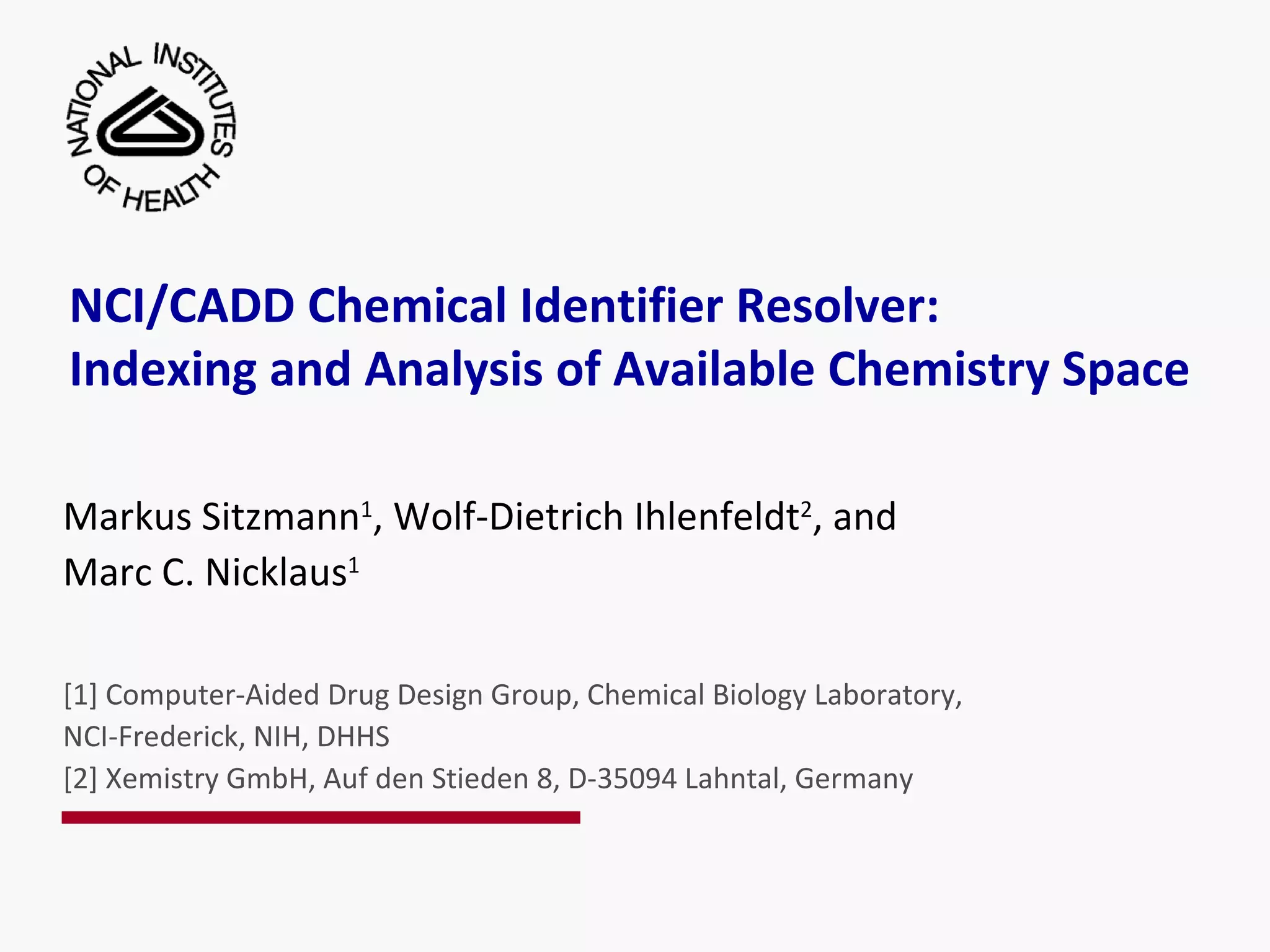 NATIONAL INSTITUTES OF HEALTH

NCI/CADD Chemical Identifier Resolver:
Indexing and Analysis of Available Chemistry Space

Markus Sitzmann$^1$, Wolf-Dietrich Ihlenfeldt$^2$, and Marc C. Nicklaus$^1$

[1] Computer-Aided Drug Design Group, Chemical Biology Laboratory, NCI-Frederick, NIH, DHHS
[2] Xemistry GmbH, Auf den Stieden 8, D-35094 Lahntal, Germany